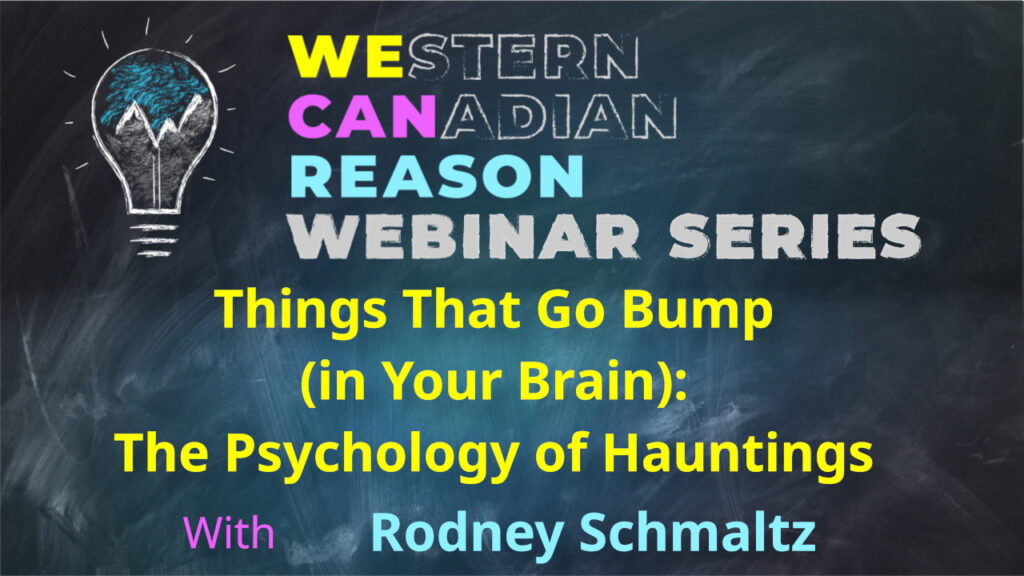 WESTERN
CANADIAN
REASON
WEBINAR SERIES

Things That Go Bump (in Your Brain): The Psychology of Hauntings

With Rodney Schmaltz